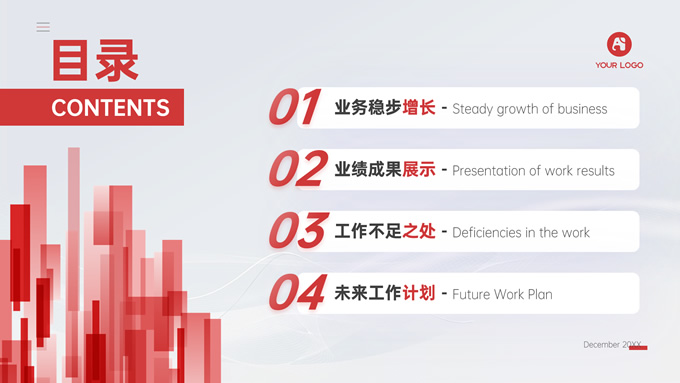 目录
CONTENTS

YOUR LOGO

01 业务稳步增长 - Steady growth of business

02 业绩成果展示 - Presentation of work results

03 工作不足之处 - Deficiencies in the work

04 未来工作计划 - Future Work Plan

December 20XX